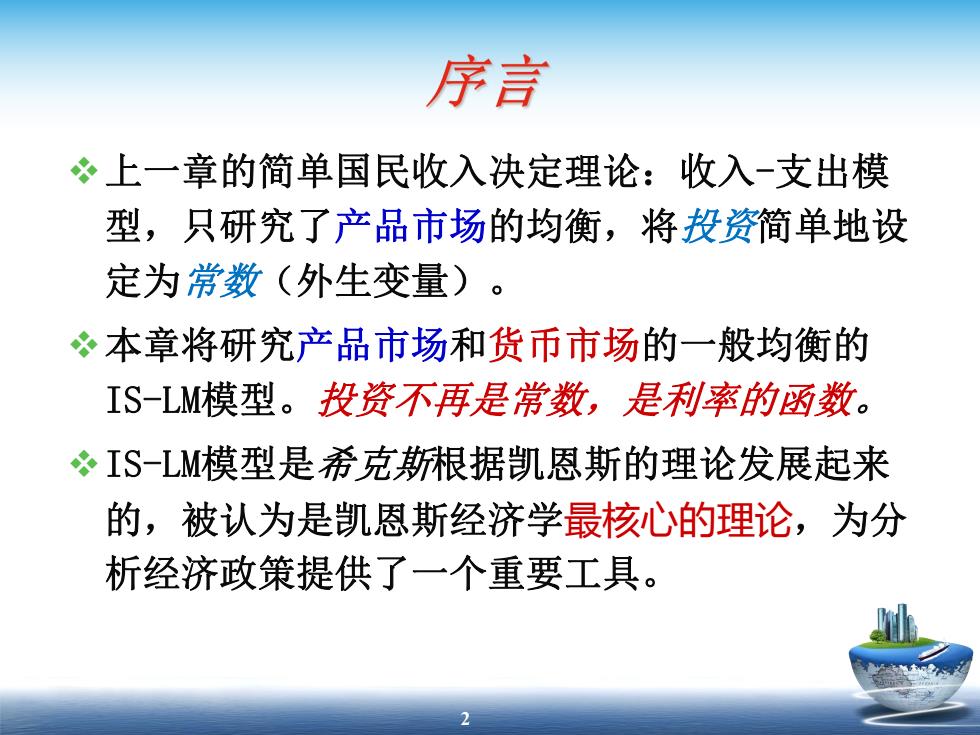 序言

❖ 上一章的简单国民收入决定理论：收入-支出模型，只研究了产品市场的均衡，将投资简单地设定为常数（外生变量）。

❖ 本章将研究产品市场和货币市场的一般均衡的IS-LM模型。投资不再是常数，是利率的函数。

❖ IS-LM模型是希克斯根据凯恩斯的理论发展起来的，被认为是凯恩斯经济学最核心的理论，为分析经济政策提供了一个重要工具。

2